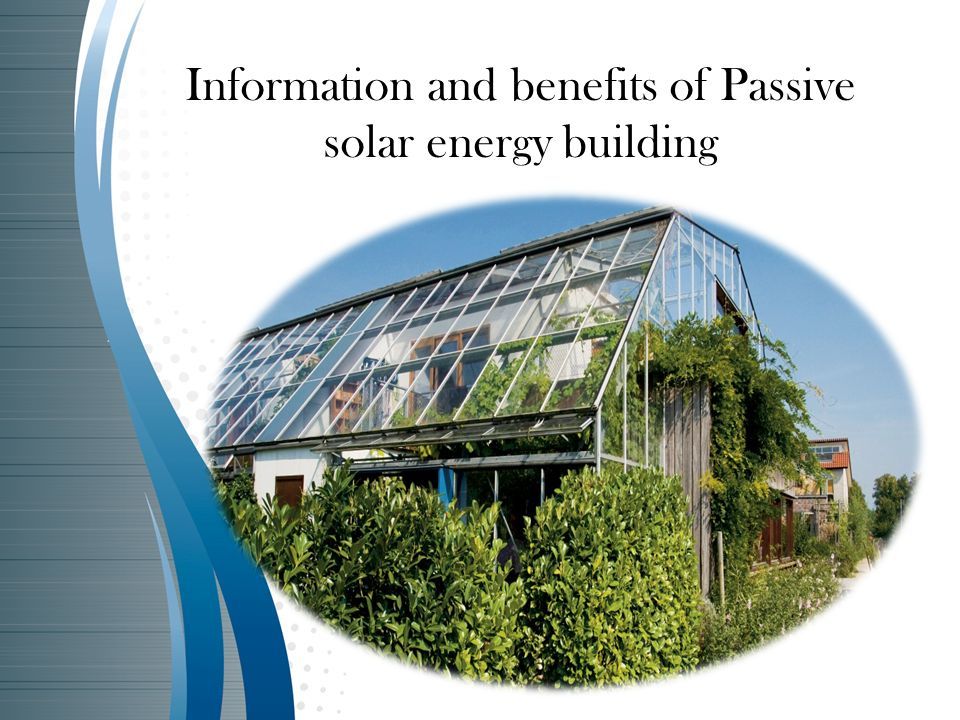 Information and benefits of Passive solar energy building